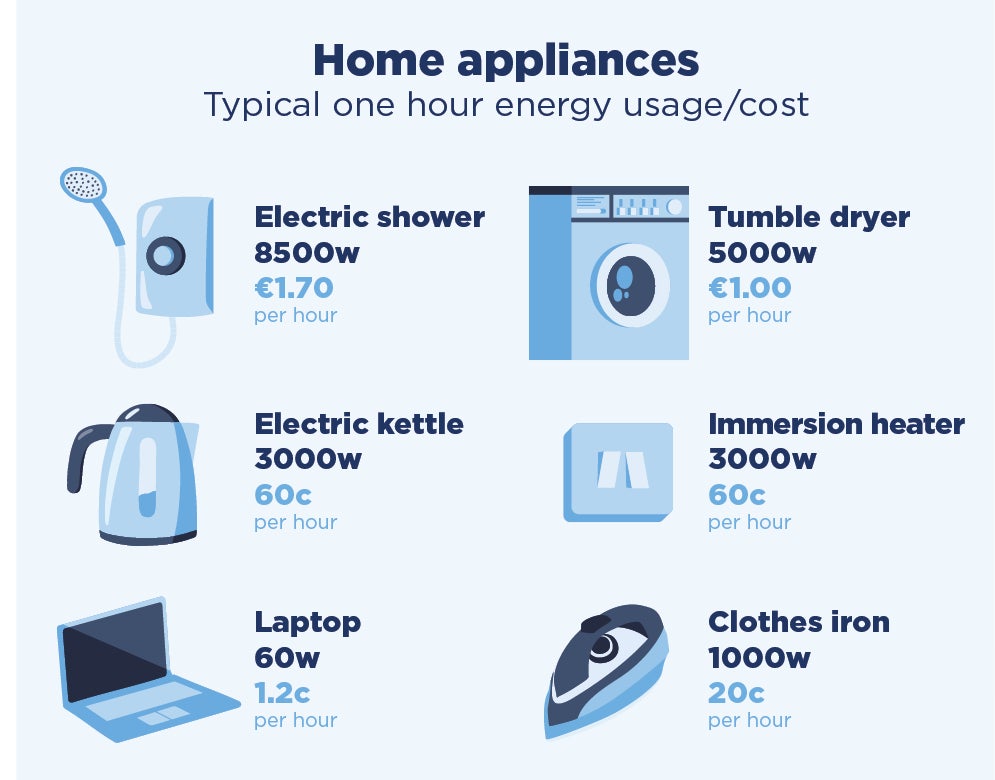 Home appliances
Typical one hour energy usage/cost

Electric shower
8500w
€1.70
per hour

Tumble dryer
5000w
€1.00
per hour

Electric kettle
3000w
60c
per hour

Immersion heater
3000w
60c
per hour

Laptop
60w
1.2c
per hour

Clothes iron
1000w
20c
per hour